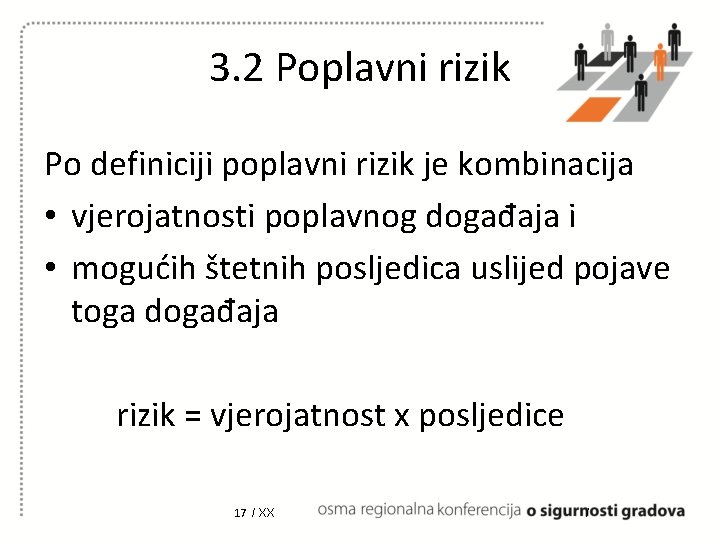 3.2 Poplavni rizik

Po definiciji poplavni rizik je kombinacija

• vjerojatnosti poplavnog događaja i
• mogućih štetnih posljedica uslijed pojave toga događaja

rizik = vjerojatnost x posljedice

17 / XX

osma regionalna konferencija o sigurnosti gradova